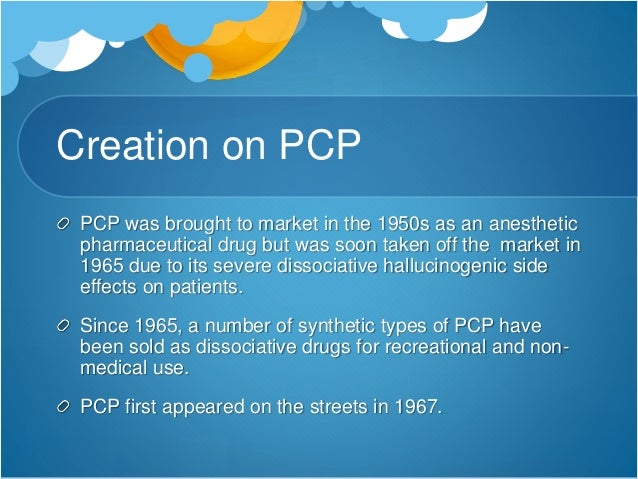 Creation on PCP

PCP was brought to market in the 1950s as an anesthetic pharmaceutical drug but was soon taken off the market in 1965 due to its severe dissociative hallucinogenic side effects on patients.

Since 1965, a number of synthetic types of PCP have been sold as dissociative drugs for recreational and non-medical use.

PCP first appeared on the streets in 1967.